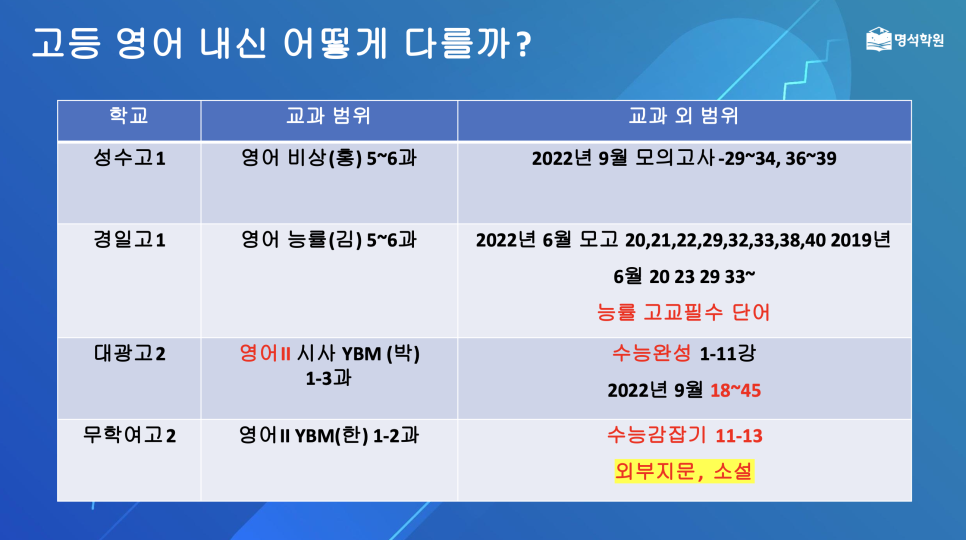 고등 영어 내신 어떻게 다를까?

명석학원

| 학교 | 교과 범위 | 교과 외 범위 |
|---|---|---|
| 성수고1 | 영어 비상(홍) 5~6과 | 2022년 9월 모의고사-29~34, 36~39 |
| 경일고1 | 영어 능률(김) 5~6과 | 2022년 6월 모고 20,21,22,29,32,33,38,40 2019년 6월 20 23 29 33~ 능률 고교필수 단어 |
| 대광고2 | 영어II 시사 YBM (박) 1-3과 | 수능완성 1-11강 2022년 9월 18~45 |
| 무학여고2 | 영어II YBM(한) 1-2과 | 수능감잡기 11-13 외부지문, 소설 |